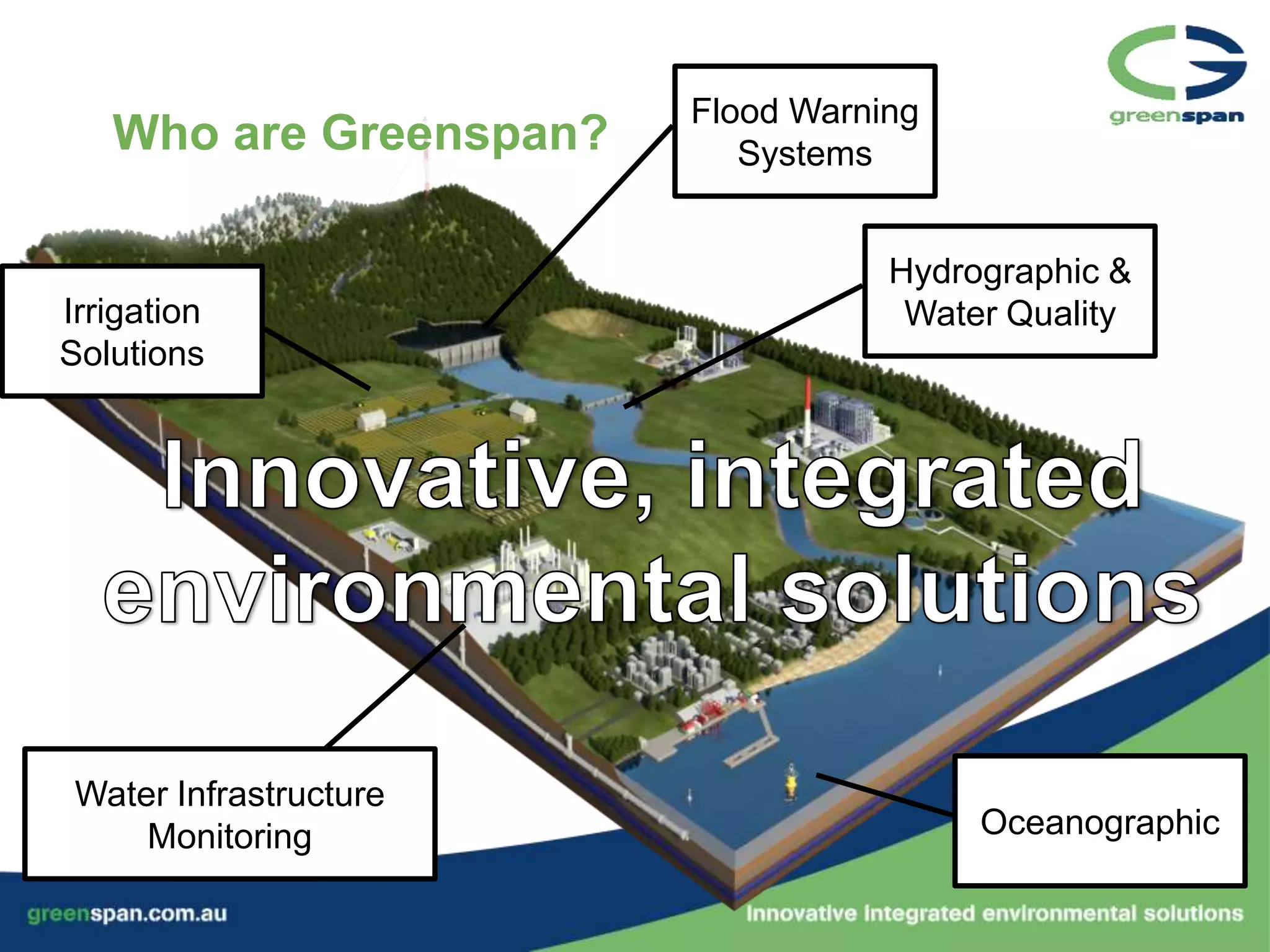 Who are Greenspan?

greenspan

Flood Warning Systems

Hydrographic & Water Quality

Irrigation Solutions

Innovative, integrated environmental solutions

Water Infrastructure Monitoring

Oceanographic

greenspan.com.au

Innovative integrated environmental solutions